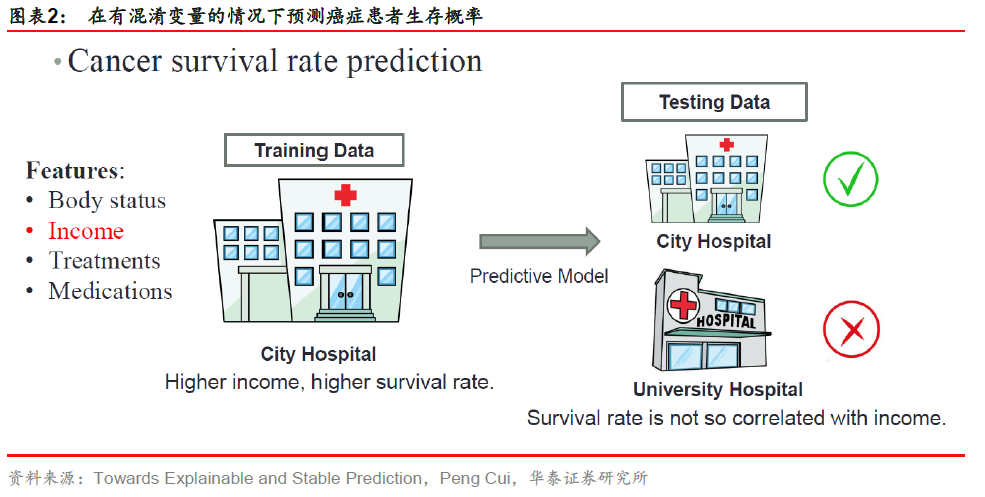 图表2： 在有混淆变量的情况下预测癌症患者生存概率

• Cancer survival rate prediction

Features:
• Body status
• Income
• Treatments
• Medications

Training Data

City Hospital
Higher income, higher survival rate.

Predictive Model

Testing Data

City Hospital

HOSPITAL

University Hospital
Survival rate is not so correlated with income.

资料来源：Towards Explainable and Stable Prediction，Peng Cui，华泰证券研究所